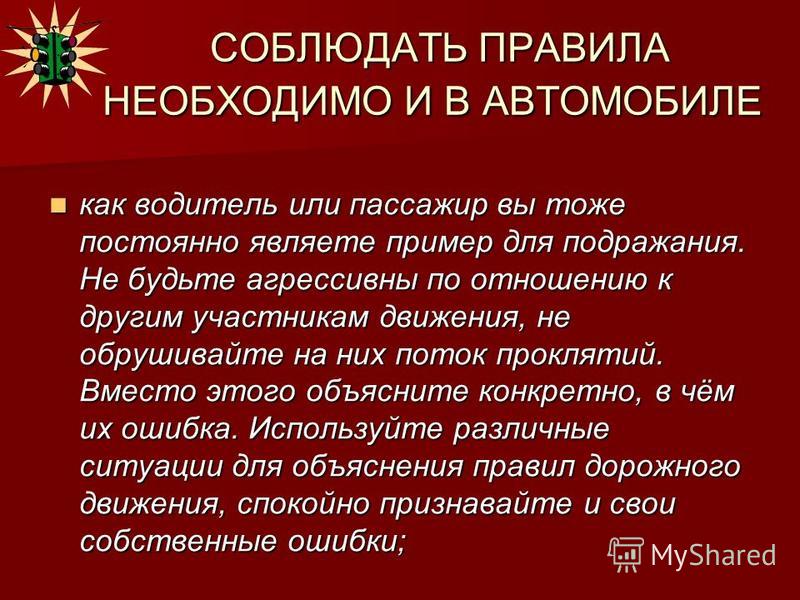 СОБЛЮДАТЬ ПРАВИЛА НЕОБХОДИМО И В АВТОМОБИЛЕ

как водитель или пассажир вы тоже постоянно являете пример для подражания. Не будьте агрессивны по отношению к другим участникам движения, не обрушивайте на них поток проклятий. Вместо этого объясните конкретно, в чём их ошибка. Используйте различные ситуации для объяснения правил дорожного движения, спокойно признавайте и свои собственные ошибки;

MyShared